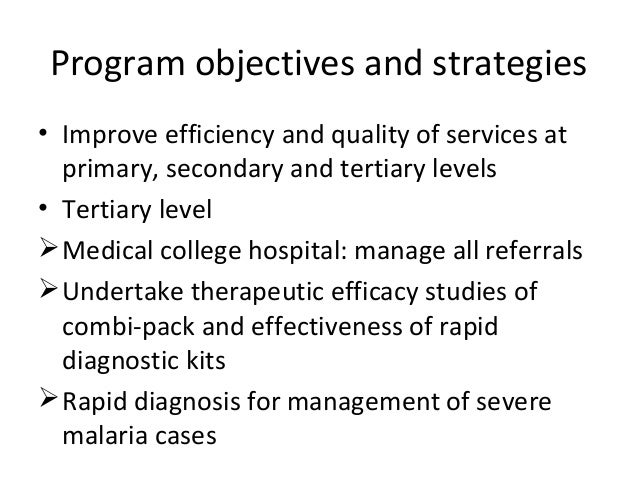 Program objectives and strategies

• Improve efficiency and quality of services at primary, secondary and tertiary levels

• Tertiary level

➢ Medical college hospital: manage all referrals

➢ Undertake therapeutic efficacy studies of combi-pack and effectiveness of rapid diagnostic kits

➢ Rapid diagnosis for management of severe malaria cases